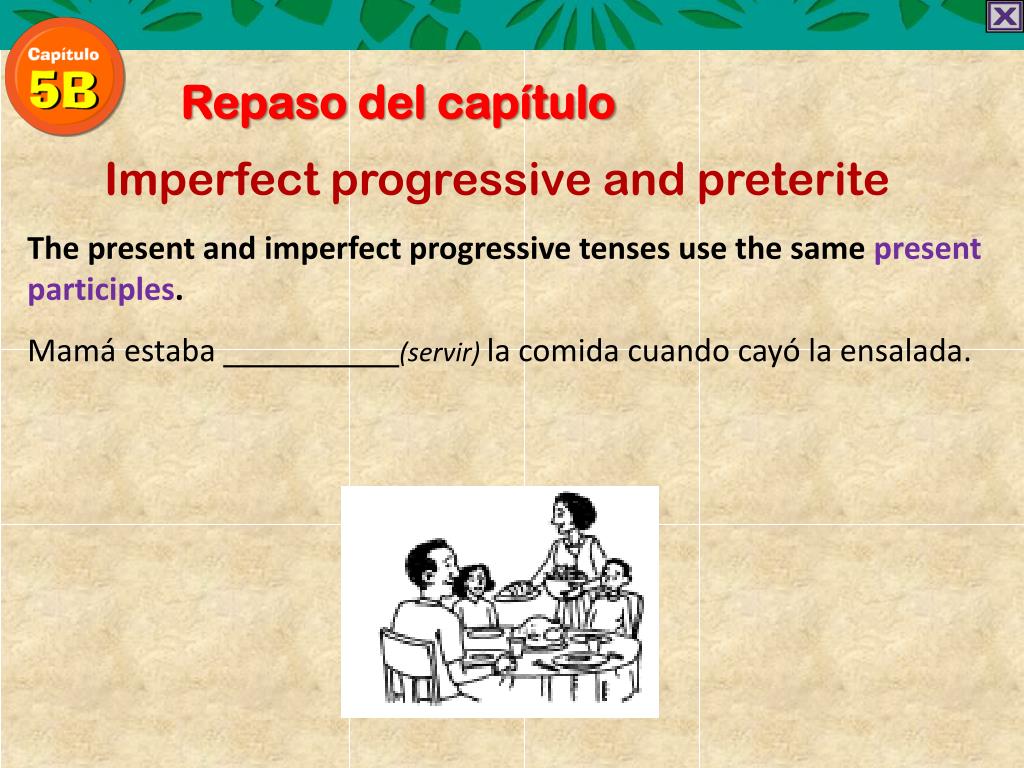 Capítulo
5B

Repaso del capítulo

Imperfect progressive and preterite

The present and imperfect progressive tenses use the same present participles.

Mamá estaba __________(servir) la comida cuando cayó la ensalada.